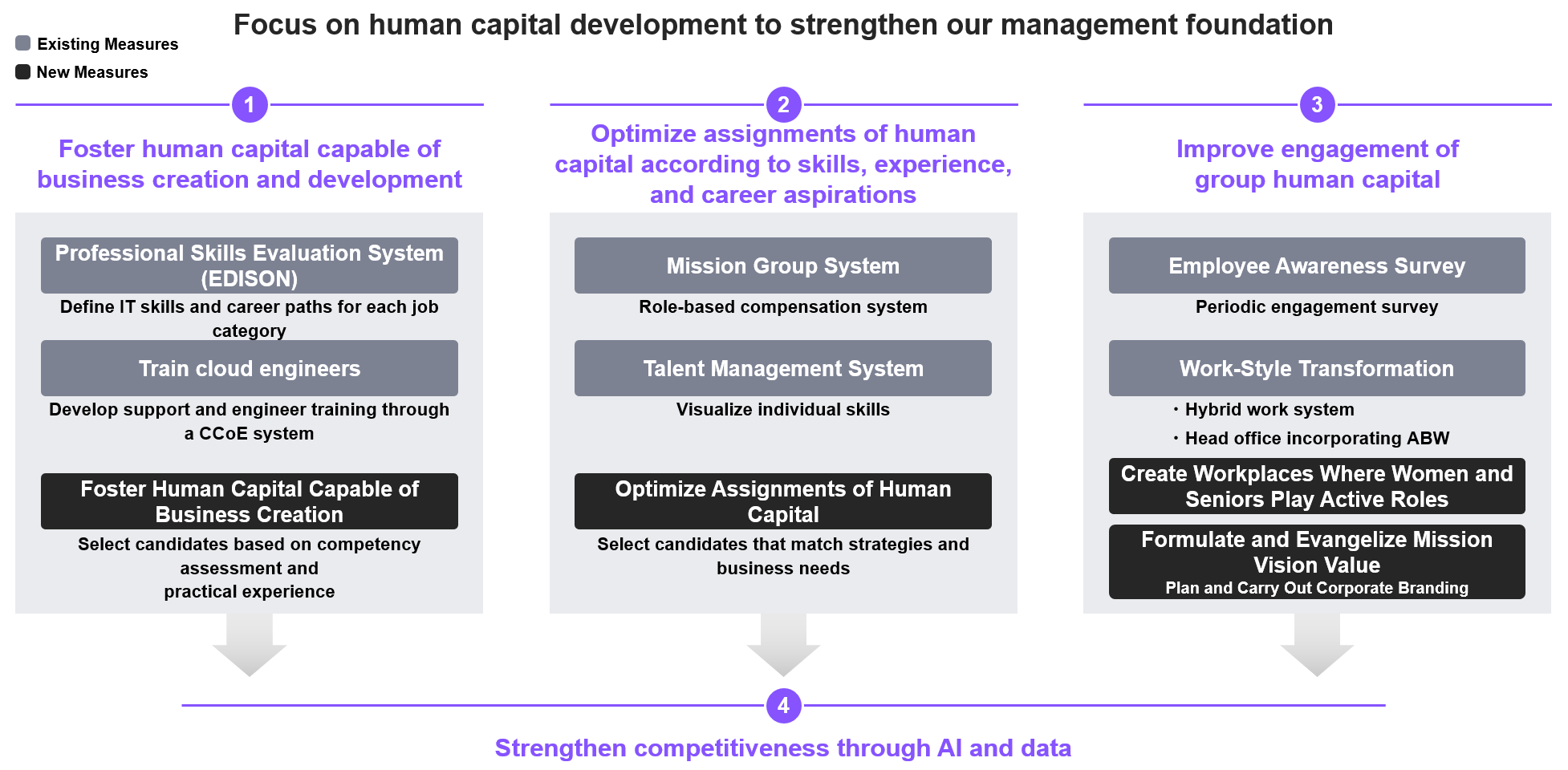 Focus on human capital development to strengthen our management foundation

Existing Measures
New Measures

1

Foster human capital capable of business creation and development

Professional Skills Evaluation System (EDISON)
Define IT skills and career paths for each job category

Train cloud engineers
Develop support and engineer training through a CCoE system

Foster Human Capital Capable of Business Creation
Select candidates based on competency assessment and practical experience

2

Optimize assignments of human capital according to skills, experience, and career aspirations

Mission Group System
Role-based compensation system

Talent Management System
Visualize individual skills

Optimize Assignments of Human Capital
Select candidates that match strategies and business needs

3

Improve engagement of group human capital

Employee Awareness Survey
Periodic engagement survey

Work-Style Transformation
・Hybrid work system
・Head office incorporating ABW

Create Workplaces Where Women and Seniors Play Active Roles

Formulate and Evangelize Mission Vision Value
Plan and Carry Out Corporate Branding

4

Strengthen competitiveness through AI and data